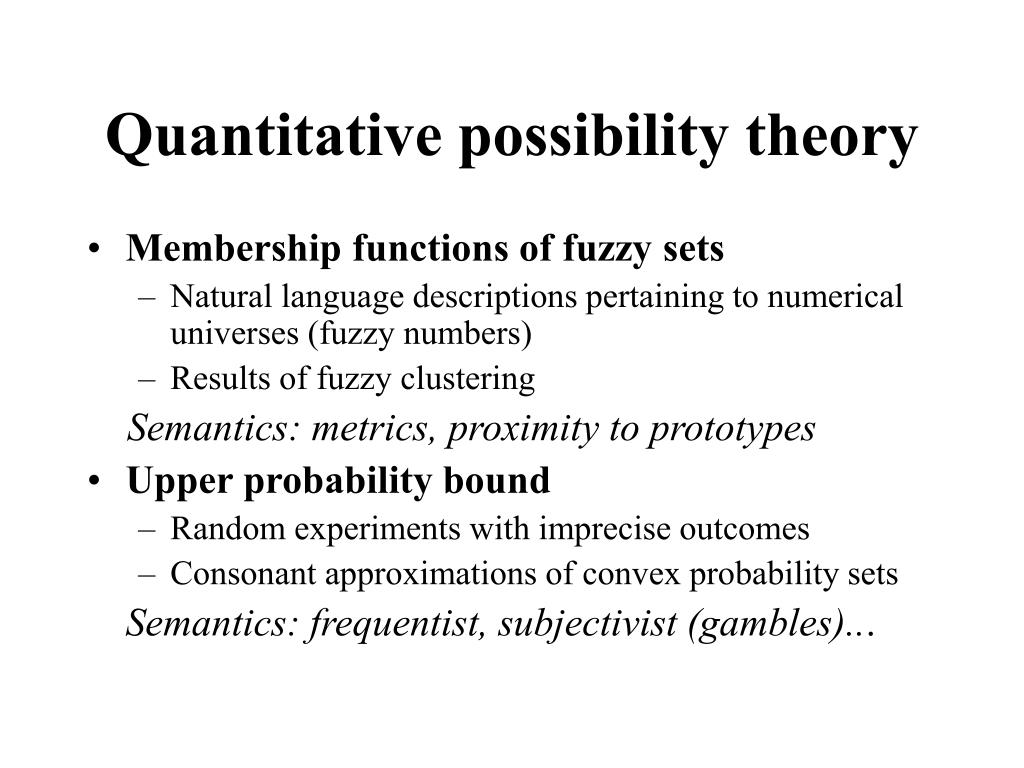 Quantitative possibility theory

• Membership functions of fuzzy sets
  – Natural language descriptions pertaining to numerical universes (fuzzy numbers)
  – Results of fuzzy clustering

  Semantics: metrics, proximity to prototypes

• Upper probability bound
  – Random experiments with imprecise outcomes
  – Consonant approximations of convex probability sets

  Semantics: frequentist, subjectivist (gambles)...